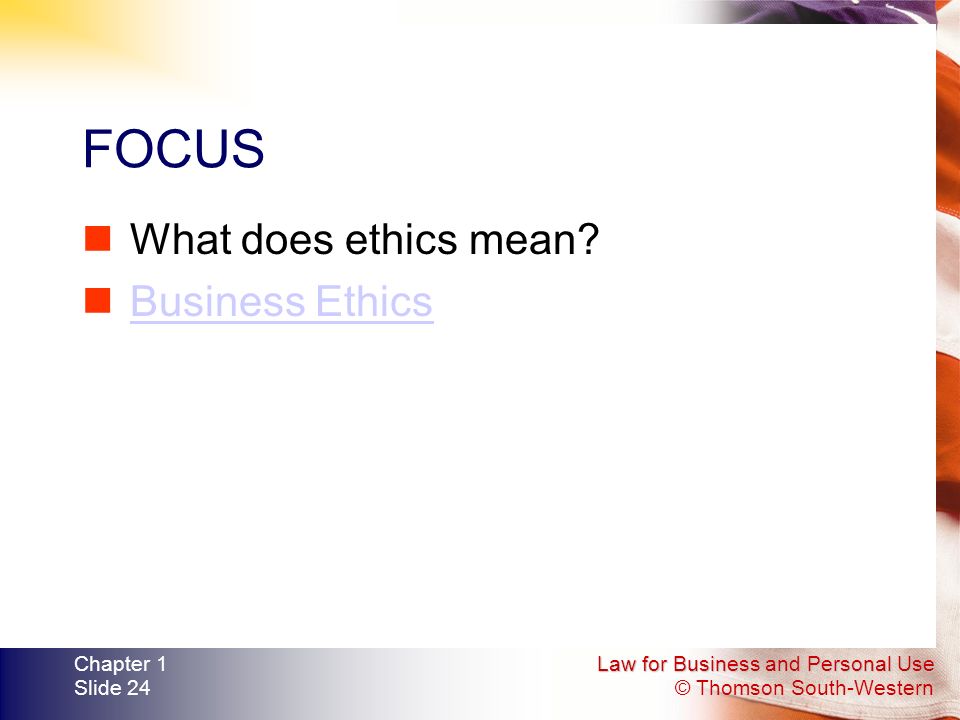 FOCUS

What does ethics mean?

Business Ethics

Chapter 1
Slide 24

Law for Business and Personal Use
© Thomson South-Western